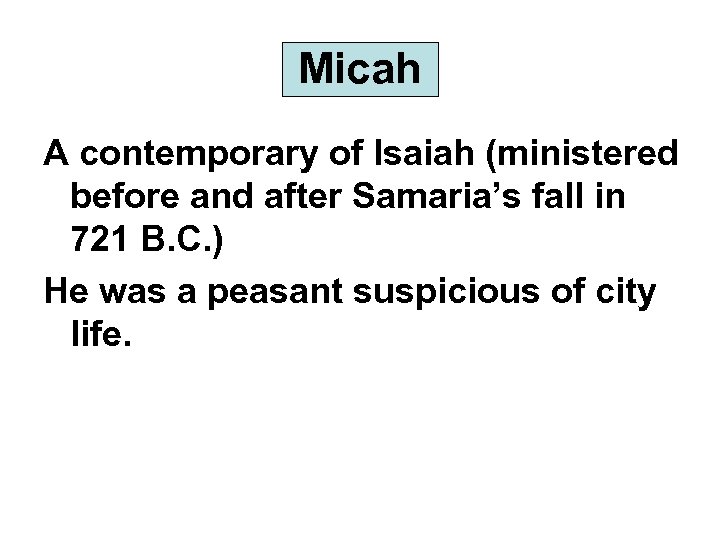 Micah

A contemporary of Isaiah (ministered before and after Samaria’s fall in 721 B.C.)

He was a peasant suspicious of city life.